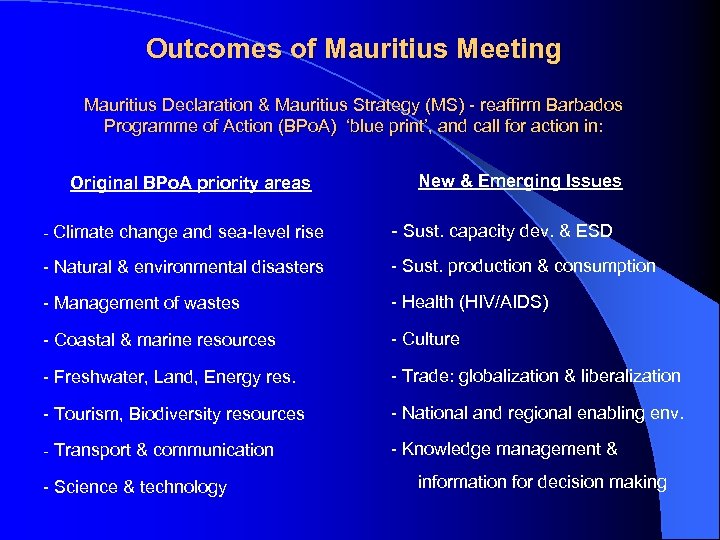 Outcomes of Mauritius Meeting

Mauritius Declaration & Mauritius Strategy (MS) - reaffirm Barbados Programme of Action (BPoA) 'blue print', and call for action in:

Original BPoA priority areas

- Climate change and sea-level rise
- Natural & environmental disasters
- Management of wastes
- Coastal & marine resources
- Freshwater, Land, Energy res.
- Tourism, Biodiversity resources
- Transport & communication
- Science & technology

New & Emerging Issues

- Sust. capacity dev. & ESD
- Sust. production & consumption
- Health (HIV/AIDS)
- Culture
- Trade: globalization & liberalization
- National and regional enabling env.
- Knowledge management & information for decision making